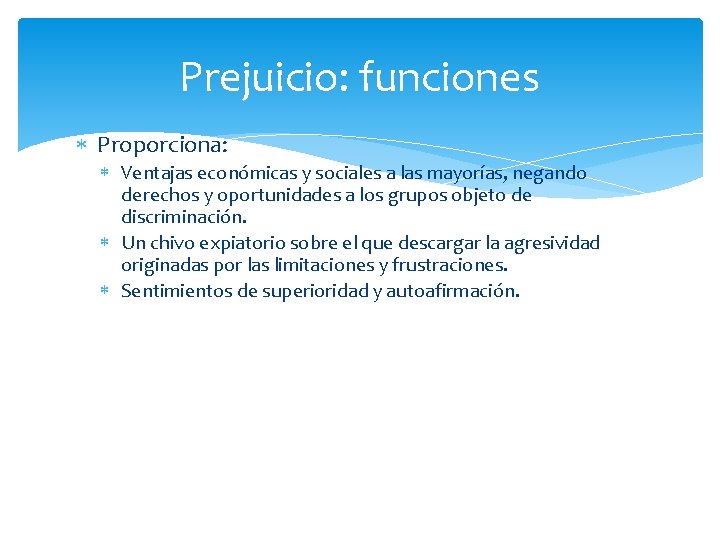 Prejuicio: funciones

* Proporciona:
  * Ventajas económicas y sociales a las mayorías, negando derechos y oportunidades a los grupos objeto de discriminación.
  * Un chivo expiatorio sobre el que descargar la agresividad originadas por las limitaciones y frustraciones.
  * Sentimientos de superioridad y autoafirmación.